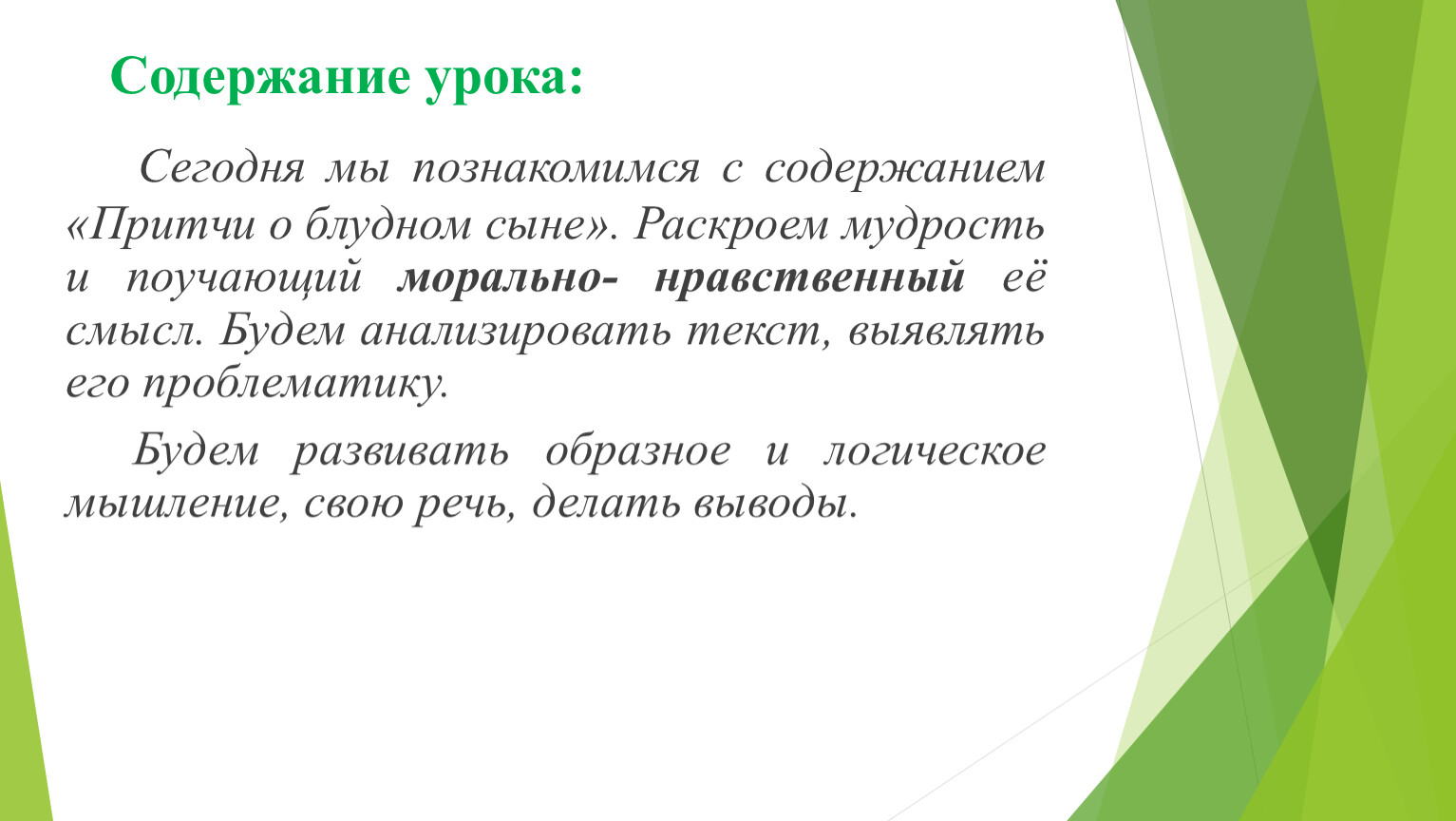 Содержание урока:

Сегодня мы познакомимся с содержанием «Притчи о блудном сыне». Раскроем мудрость и поучающий морально- нравственный её смысл. Будем анализировать текст, выявлять его проблематику.

Будем развивать образное и логическое мышление, свою речь, делать выводы.